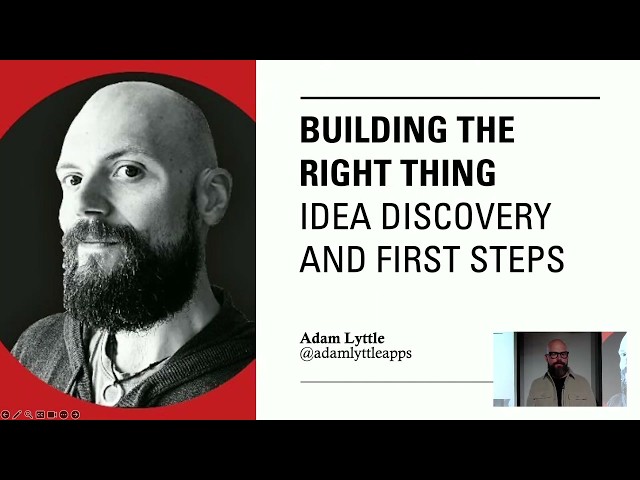 BUILDING THE RIGHT THING
IDEA DISCOVERY AND FIRST STEPS

Adam Lyttle
@adamlyttleapps